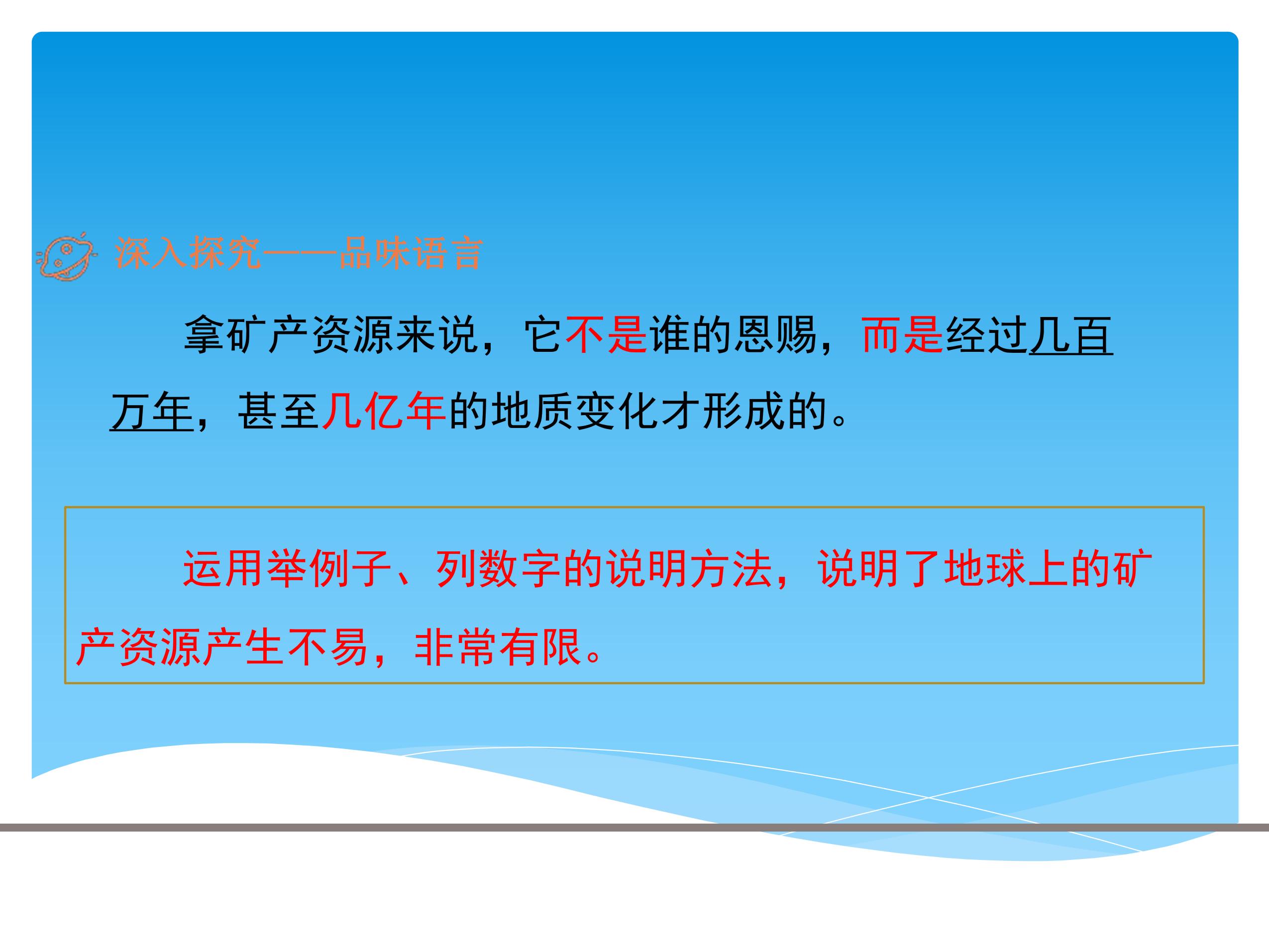 深入探究——品味语言

拿矿产资源来说，它不是谁的恩赐，而是经过几百万年，甚至几亿年的地质变化才形成的。

运用举例子、列数字的说明方法，说明了地球上的矿产资源产生不易，非常有限。